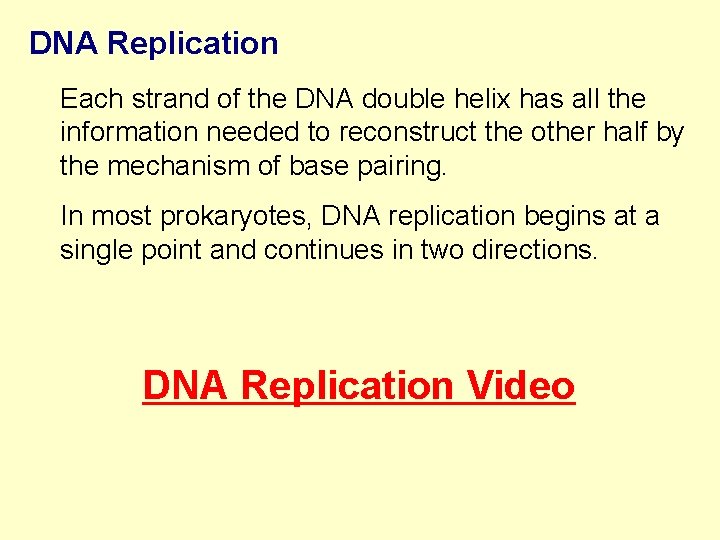 DNA Replication

Each strand of the DNA double helix has all the information needed to reconstruct the other half by the mechanism of base pairing.

In most prokaryotes, DNA replication begins at a single point and continues in two directions.

DNA Replication Video